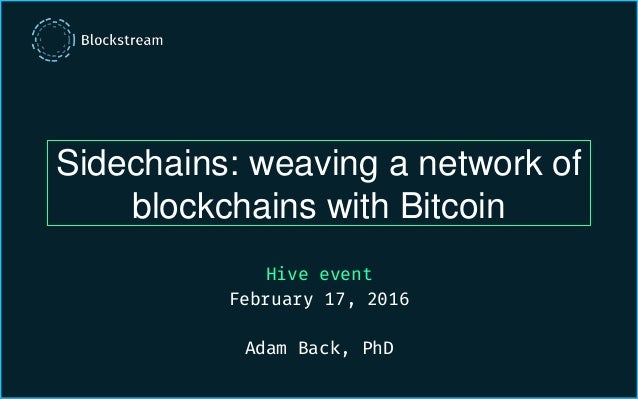 Blockstream

Sidechains: weaving a network of blockchains with Bitcoin

Hive event
February 17, 2016

Adam Back, PhD